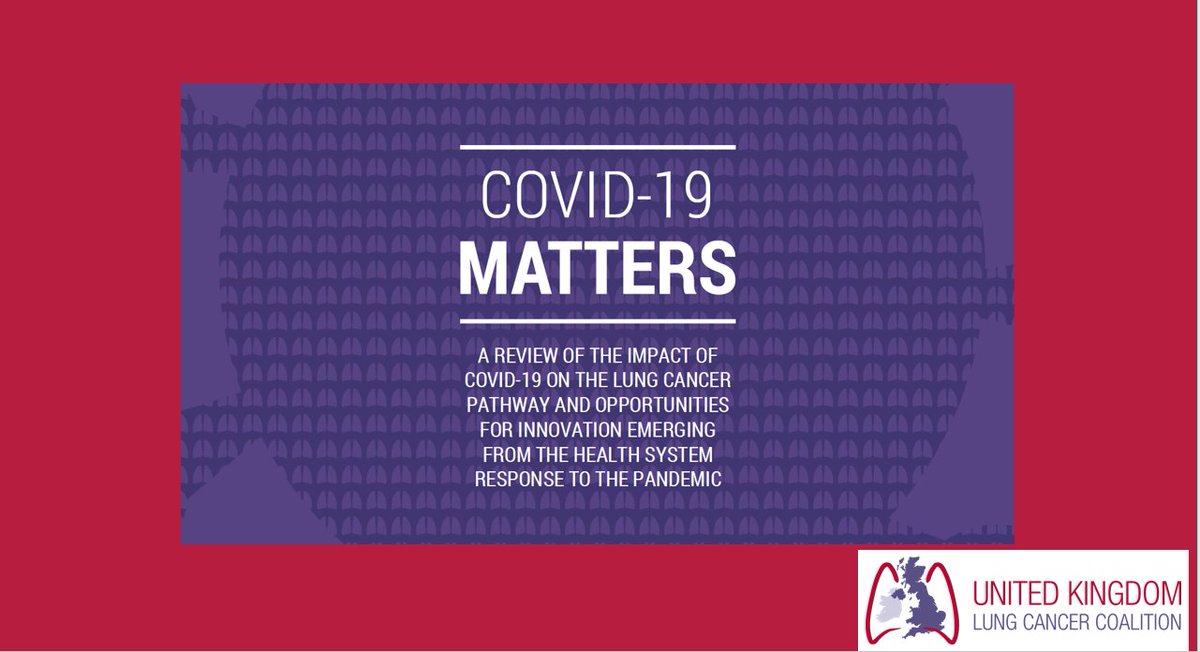 COVID-19
MATTERS

A REVIEW OF THE IMPACT OF COVID-19 ON THE LUNG CANCER PATHWAY AND OPPORTUNITIES FOR INNOVATION EMERGING FROM THE HEALTH SYSTEM RESPONSE TO THE PANDEMIC

UNITED KINGDOM
LUNG CANCER COALITION